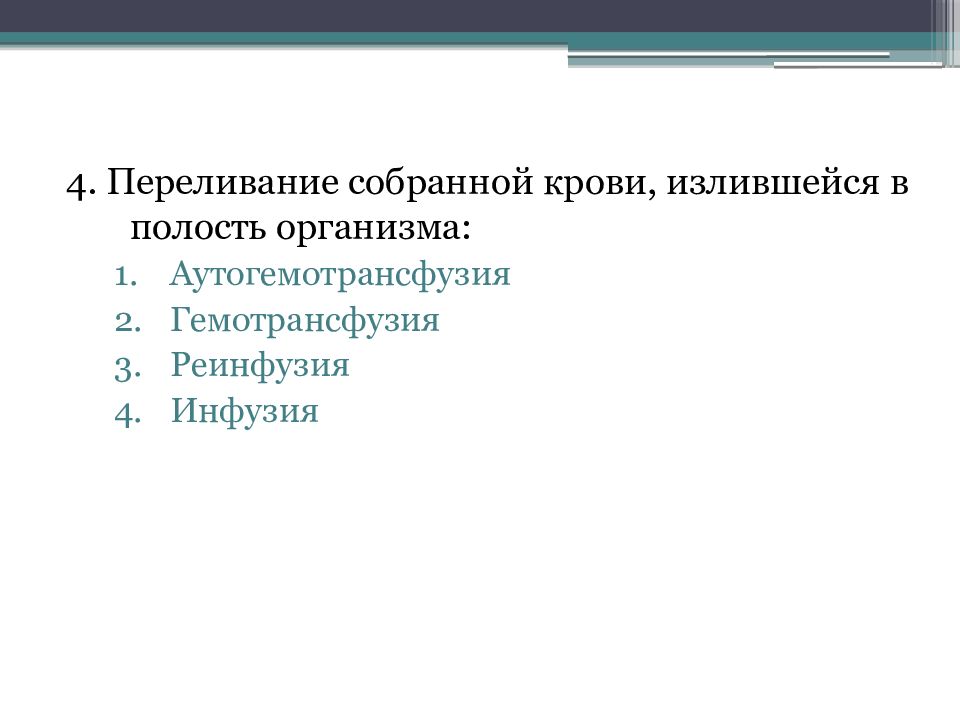 4. Переливание собранной крови, излившейся в полость организма:

1. Аутогемотрансфузия
2. Гемотрансфузия
3. Реинфузия
4. Инфузия